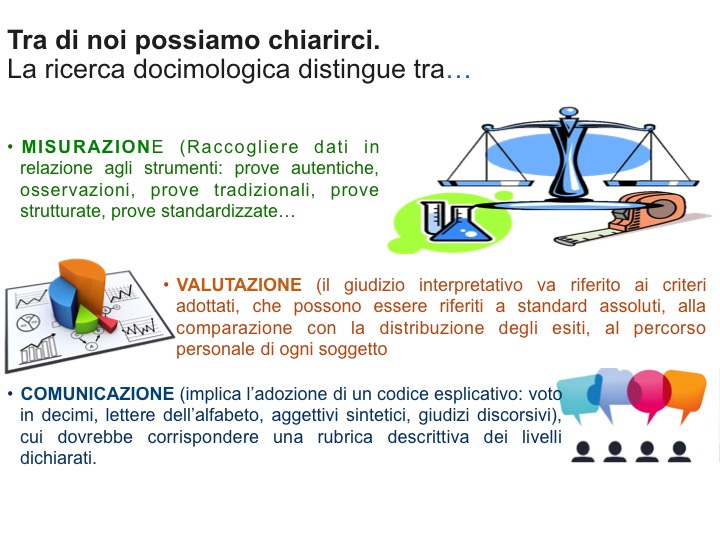 Tra di noi possiamo chiarirci.
La ricerca docimologica distingue tra…

• MISURAZIONE (Raccogliere dati in relazione agli strumenti: prove autentiche, osservazioni, prove tradizionali, prove strutturate, prove standardizzate…

• VALUTAZIONE (il giudizio interpretativo va riferito ai criteri adottati, che possono essere riferiti a standard assoluti, alla comparazione con la distribuzione degli esiti, al percorso personale di ogni soggetto

• COMUNICAZIONE (implica l'adozione di un codice esplicativo: voto in decimi, lettere dell'alfabeto, aggettivi sintetici, giudizi discorsivi), cui dovrebbe corrispondere una rubrica descrittiva dei livelli dichiarati.